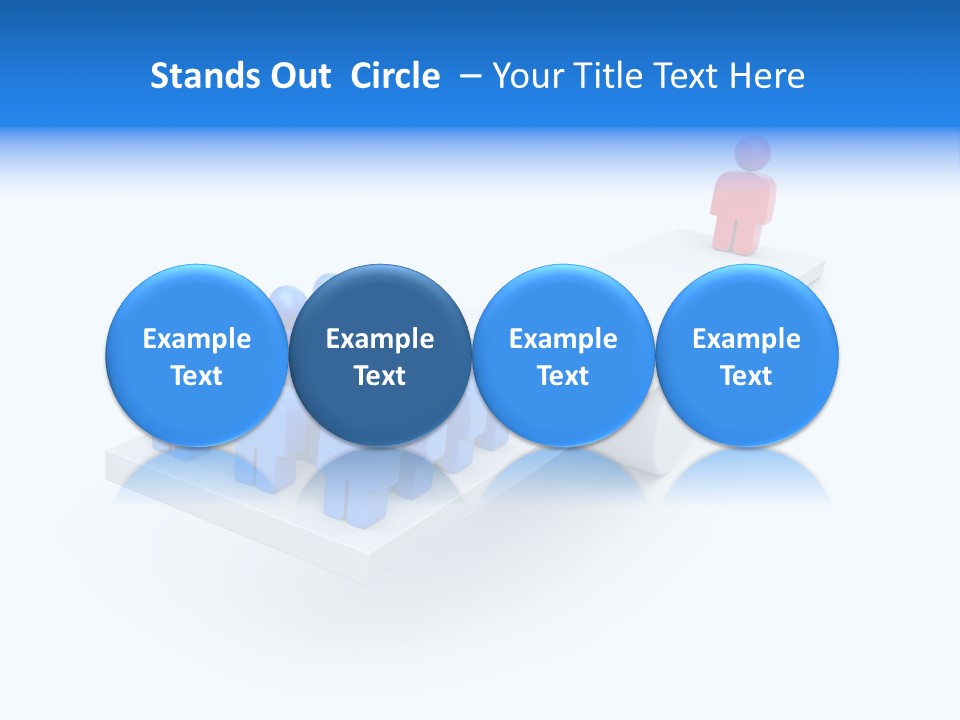 Stands Out Circle – Your Title Text Here

Example Text

Example Text

Example Text

Example Text